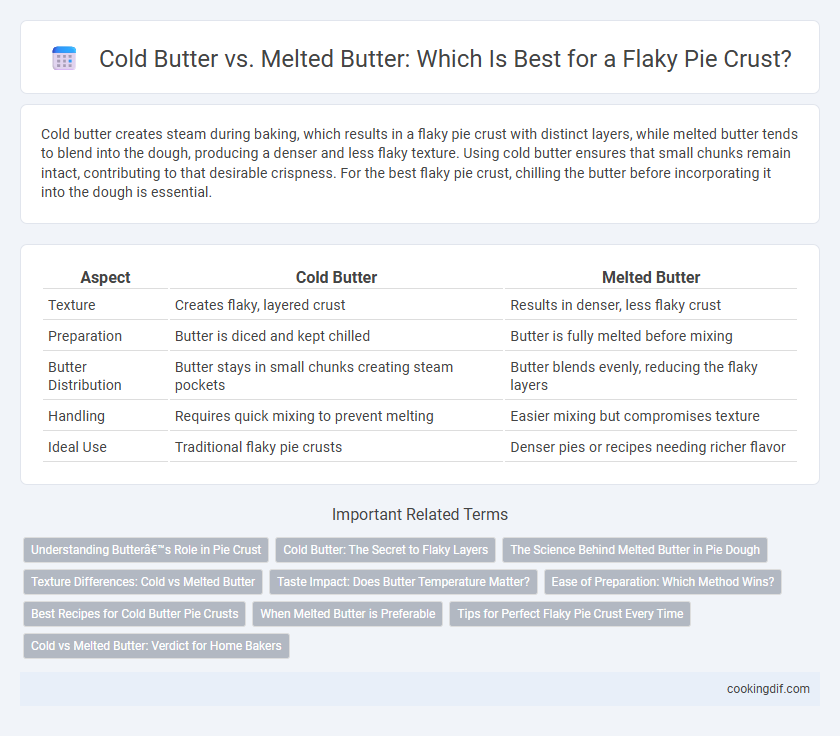 Cold Butter vs. Melted Butter: Which Is Best for a Flaky Pie Crust?

Cold butter creates steam during baking, which results in a flaky pie crust with distinct layers, while melted butter tends to blend into the dough, producing a denser and less flaky texture. Using cold butter ensures that small chunks remain intact, contributing to that desirable crispness. For the best flaky pie crust, chilling the butter before incorporating it into the dough is essential.

| Aspect | Cold Butter | Melted Butter |
|---|---|---|
| Texture | Creates flaky, layered crust | Results in denser, less flaky crust |
| Preparation | Butter is diced and kept chilled | Butter is fully melted before mixing |
| Butter Distribution | Butter stays in small chunks creating steam pockets | Butter blends evenly, reducing the flaky layers |
| Handling | Requires quick mixing to prevent melting | Easier mixing but compromises texture |
| Ideal Use | Traditional flaky pie crusts | Denser pies or recipes needing richer flavor |

Important Related Terms

Understanding Butterâ€™s Role in Pie Crust
Cold Butter: The Secret to Flaky Layers
The Science Behind Melted Butter in Pie Dough
Texture Differences: Cold vs Melted Butter
Taste Impact: Does Butter Temperature Matter?
Ease of Preparation: Which Method Wins?
Best Recipes for Cold Butter Pie Crusts
When Melted Butter is Preferable
Tips for Perfect Flaky Pie Crust Every Time
Cold vs Melted Butter: Verdict for Home Bakers

cookingdif.com